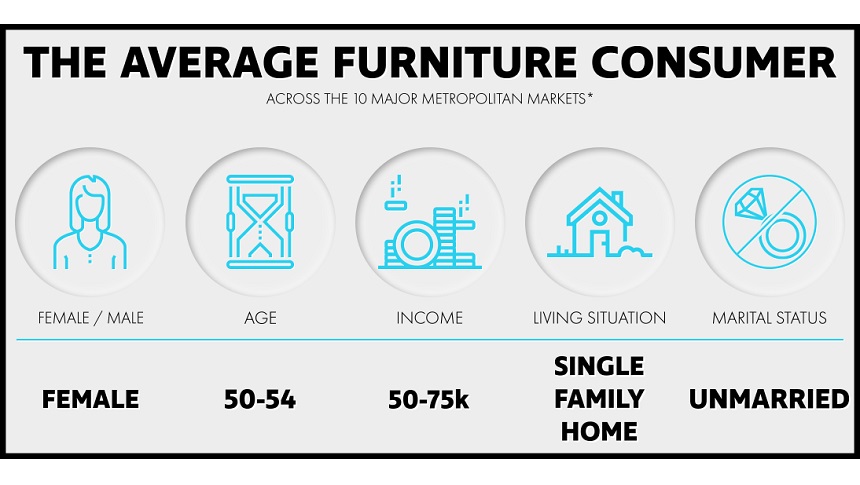 THE AVERAGE FURNITURE CONSUMER
ACROSS THE 10 MAJOR METROPOLITAN MARKETS*

| FEMALE / MALE | AGE | INCOME | LIVING SITUATION | MARITAL STATUS |
|---|---|---|---|---|
| FEMALE | 50-54 | 50-75k | SINGLE FAMILY HOME | UNMARRIED |